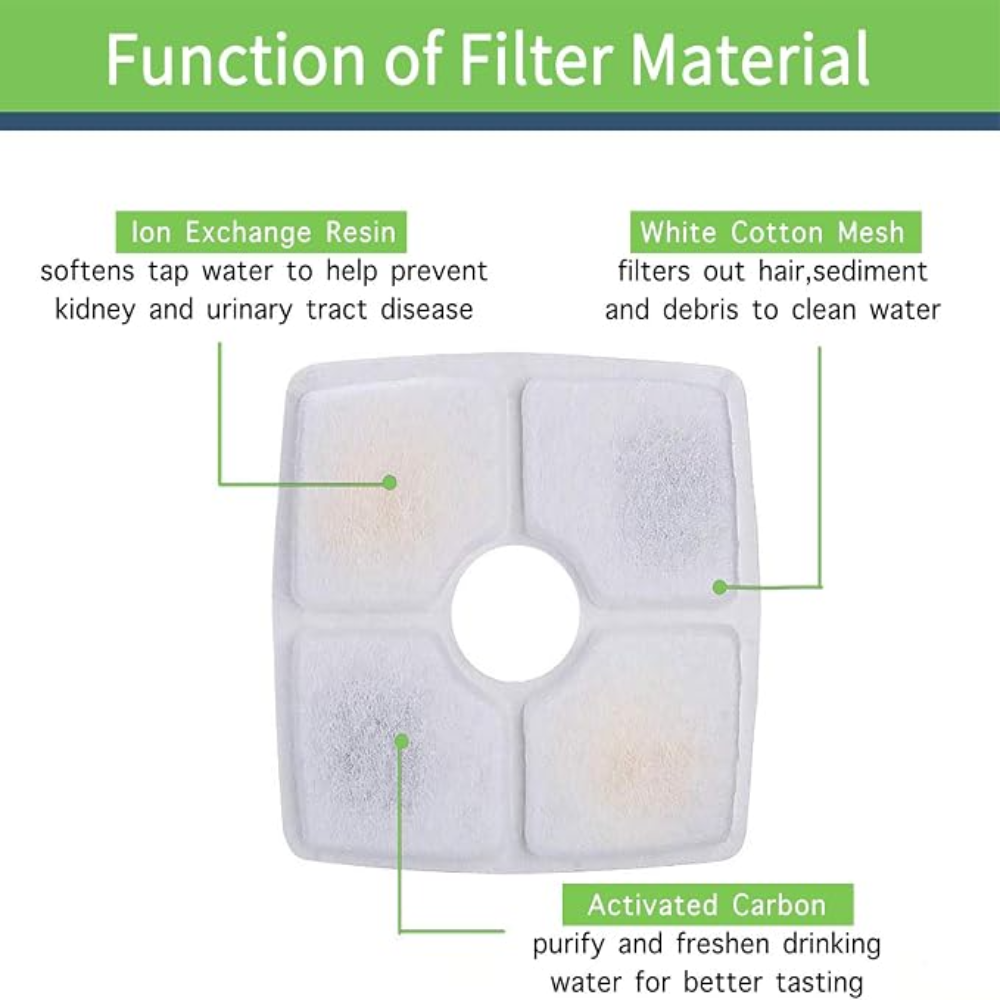 Function of Filter Material

Ion Exchange Resin
softens tap water to help prevent kidney and urinary tract disease

White Cotton Mesh
filters out hair,sediment and debris to clean water

Activated Carbon
purify and freshen drinking water for better tasting